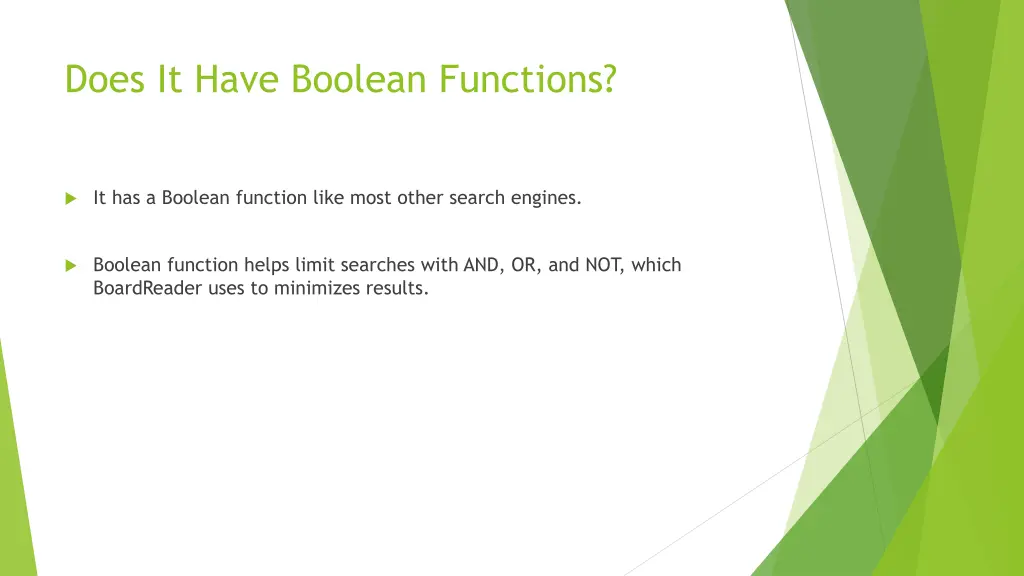 Does It Have Boolean Functions?

It has a Boolean function like most other search engines.

Boolean function helps limit searches with AND, OR, and NOT, which BoardReader uses to minimizes results.